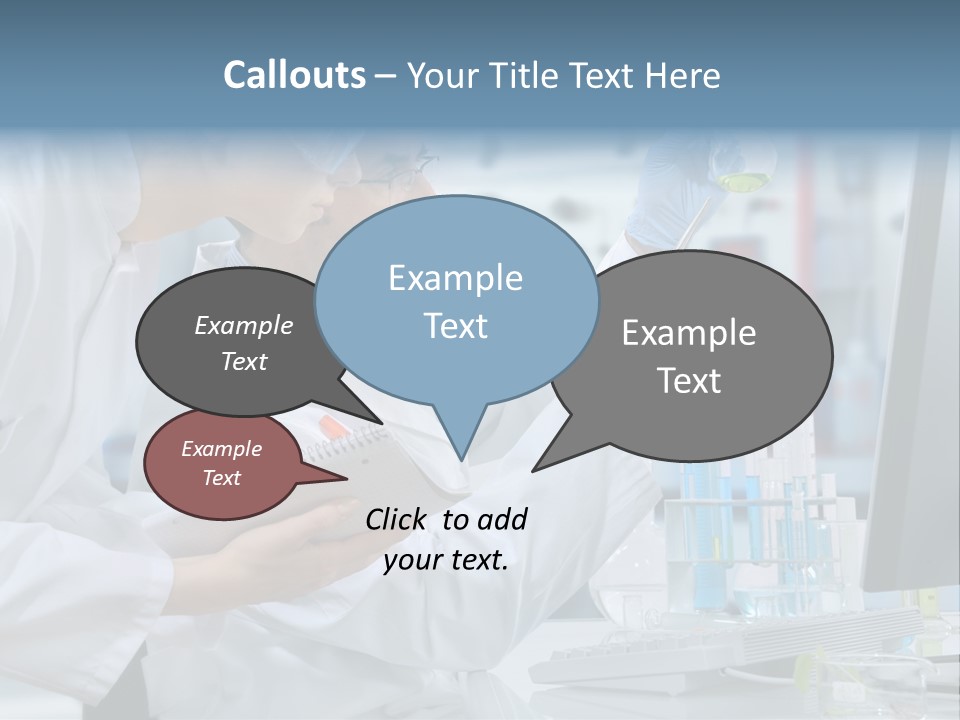 Callouts – Your Title Text Here

Example Text

Example Text

Example Text

Example Text

Click to add your text.